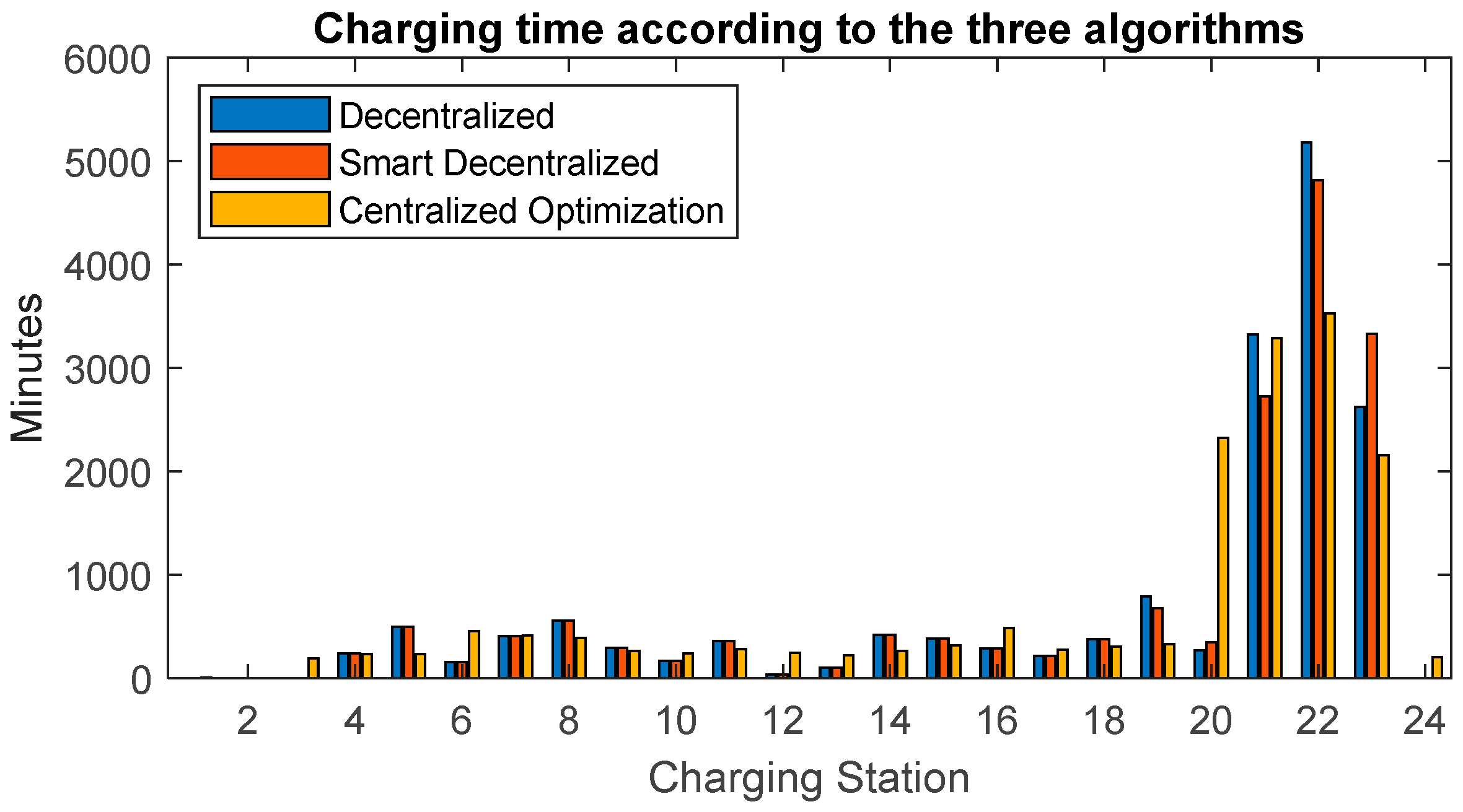 Charging time according to the three algorithms

Decentralized
Smart Decentralized
Centralized Optimization

Minutes

6000
5000
4000
3000
2000
1000
0

2 4 6 8 10 12 14 16 18 20 22 24

Charging Station